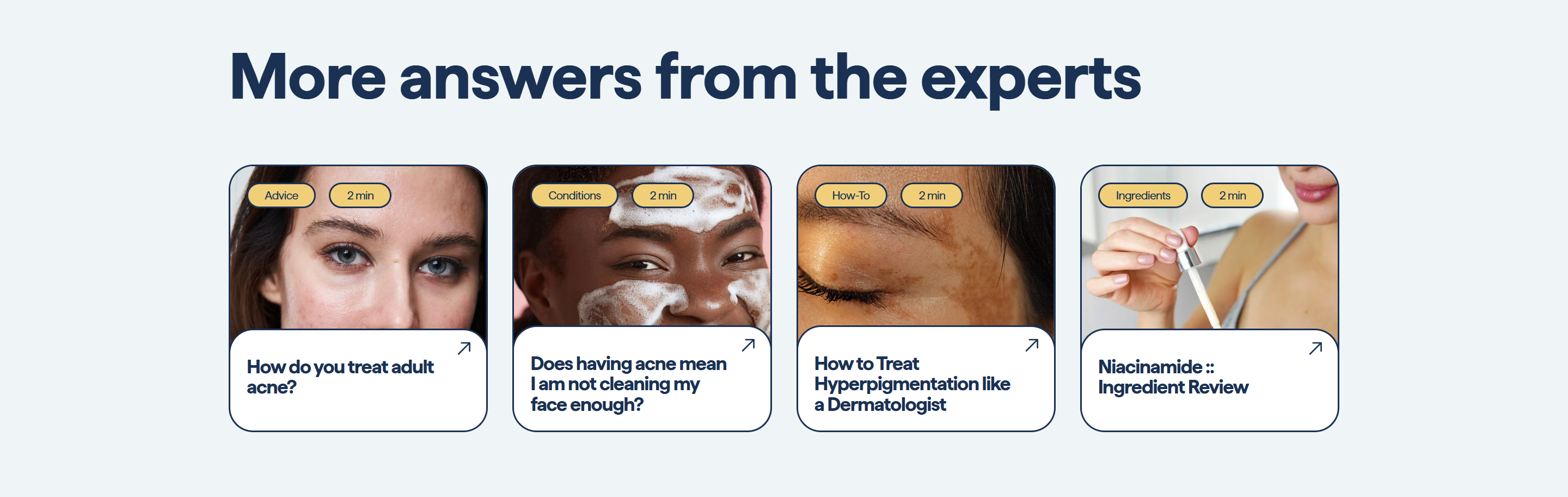 More answers from the experts

Advice 2 min

How do you treat adult acne?

Conditions 2 min

Does having acne mean I am not cleaning my face enough?

How-To 2 min

How to Treat Hyperpigmentation like a Dermatologist

Ingredients 2 min

Niacinamide :: Ingredient Review